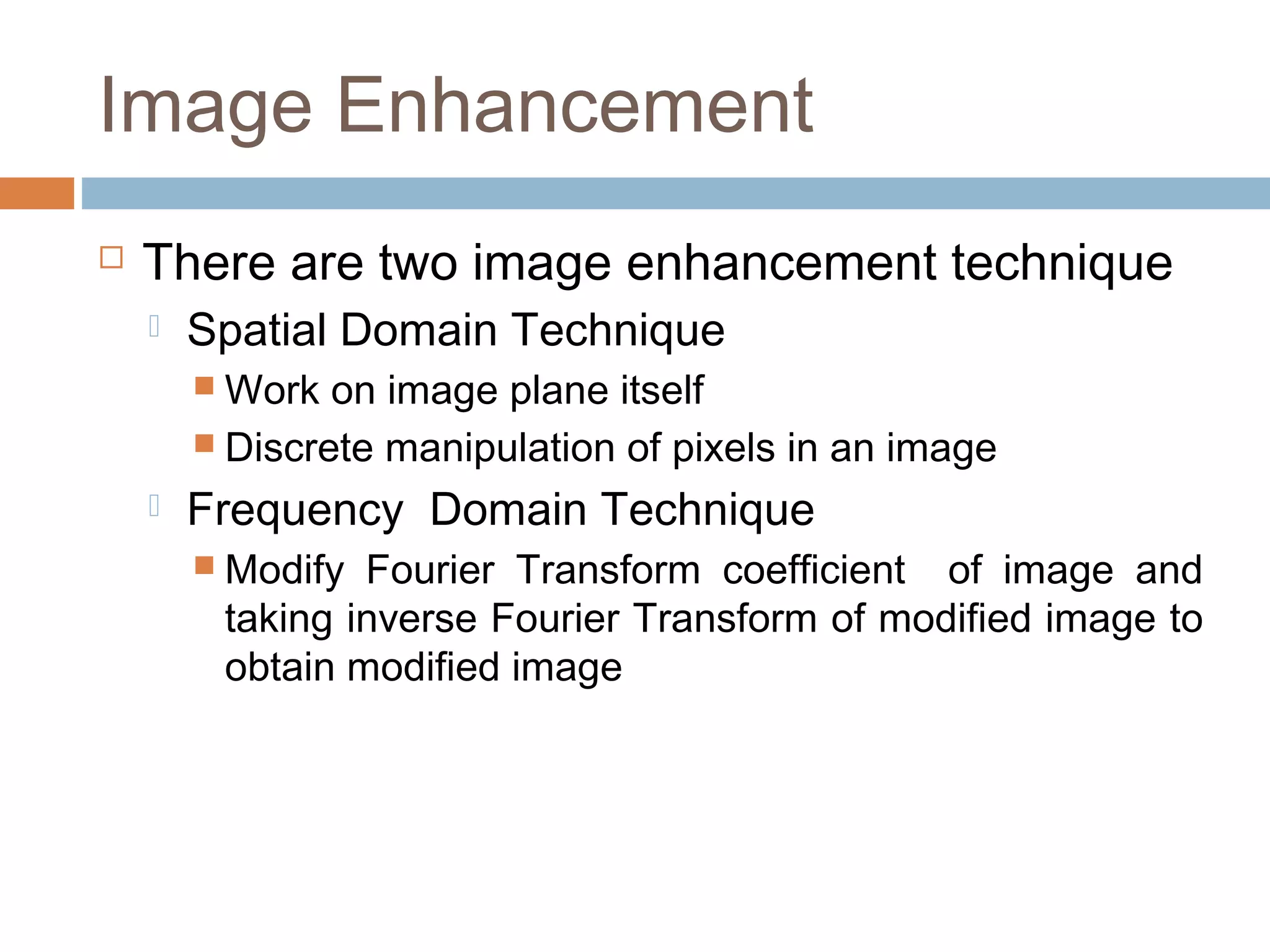 Image Enhancement

There are two image enhancement technique

Spatial Domain Technique

Work on image plane itself

Discrete manipulation of pixels in an image

Frequency Domain Technique

Modify Fourier Transform coefficient of image and taking inverse Fourier Transform of modified image to obtain modified image